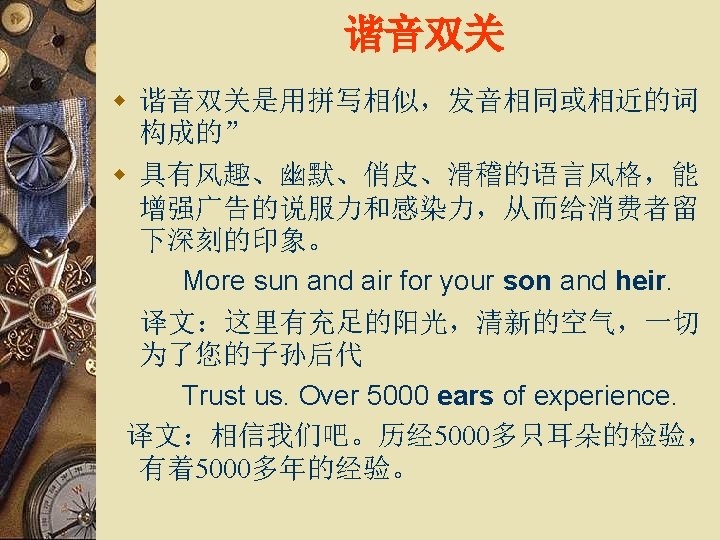 谐音双关

谐音双关是用拼写相似，发音相同或相近的词构成的”

具有风趣、幽默、俏皮、滑稽的语言风格，能增强广告的说服力和感染力，从而给消费者留下深刻的印象。

More sun and air for your son and heir.

译文：这里有充足的阳光，清新的空气，一切为了您的子孙后代

Trust us. Over 5000 ears of experience.

译文：相信我们吧。历经5000多只耳朵的检验，有着5000多年的经验。